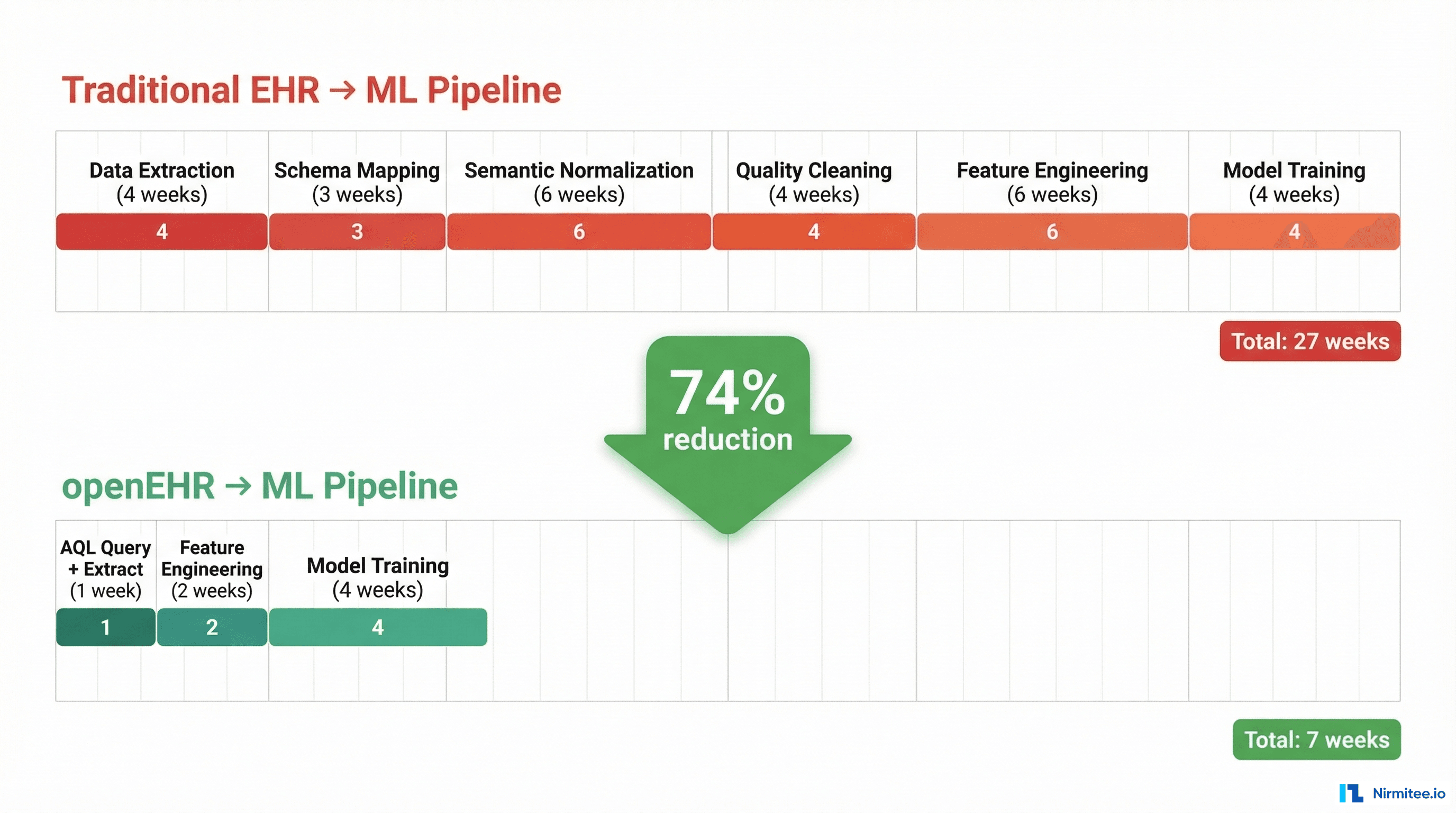 Traditional EHR → ML Pipeline

Data Extraction (4 weeks)
4

Schema Mapping (3 weeks)
3

Semantic Normalization (6 weeks)
6

Quality Cleaning (4 weeks)
4

Feature Engineering (6 weeks)
6

Model Training (4 weeks)
4

Total: 27 weeks

74% reduction

openEHR → ML Pipeline

AQL Query + Extract (1 week)
1

Feature Engineering (2 weeks)
2

Model Training (4 weeks)
4

Total: 7 weeks

Nirmitee.io